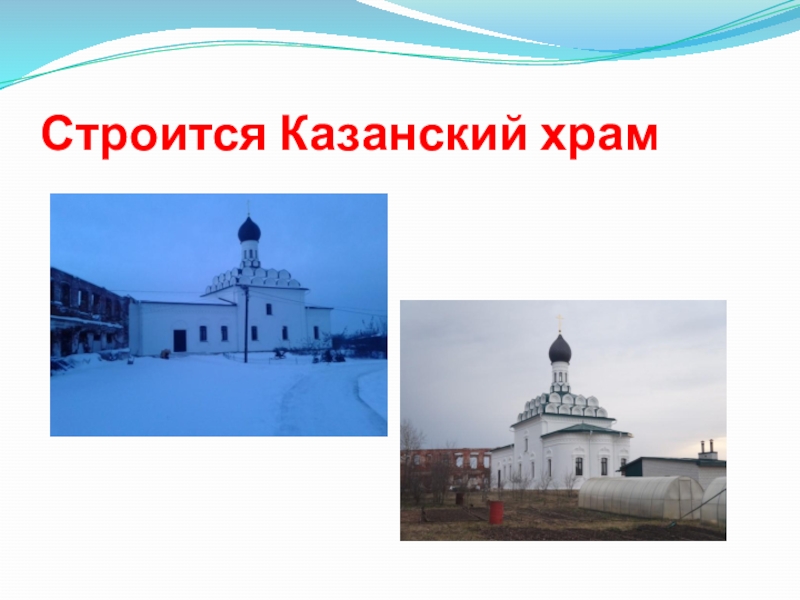 Строится Казанский храм